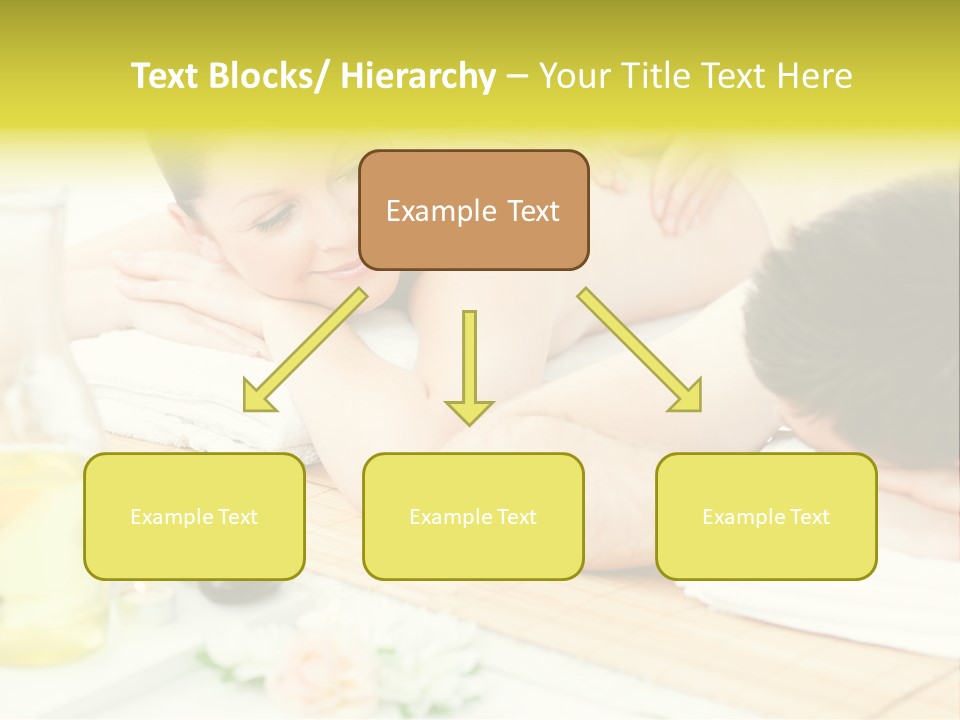 Text Blocks/ Hierarchy – Your Title Text Here

Example Text

Example Text

Example Text

Example Text